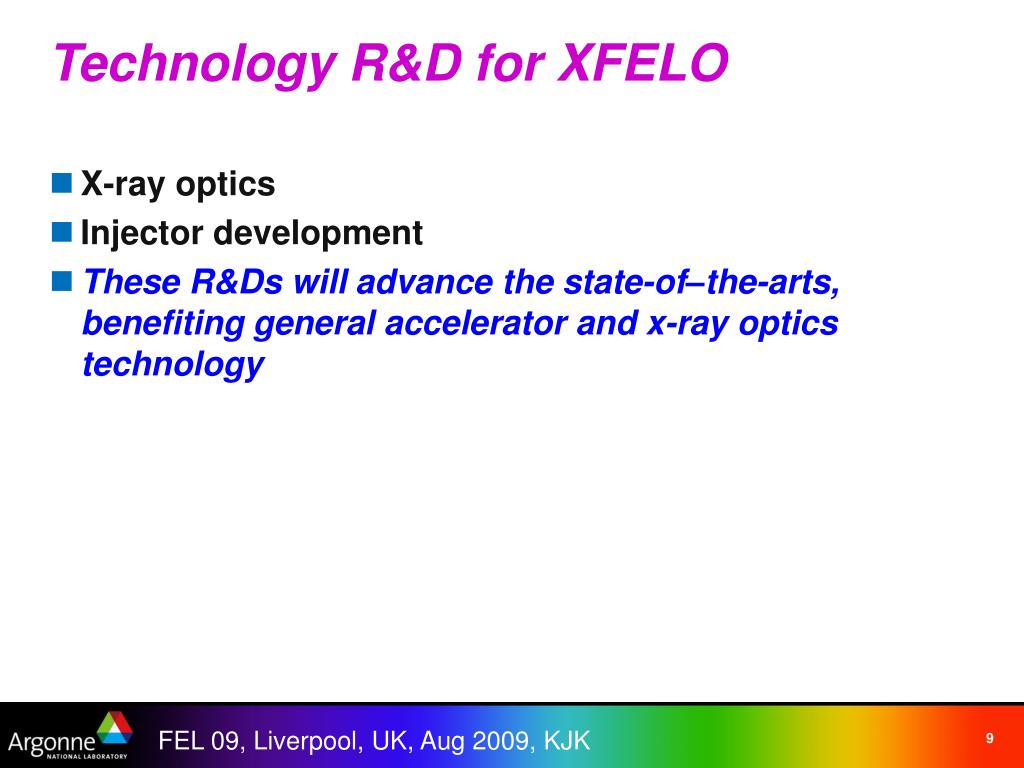 Technology R&D for XFELO

X-ray optics

Injector development

These R&Ds will advance the state-of–the-arts, benefiting general accelerator and x-ray optics technology

Argonne NATIONAL LABORATORY

FEL 09, Liverpool, UK, Aug 2009, KJK

9